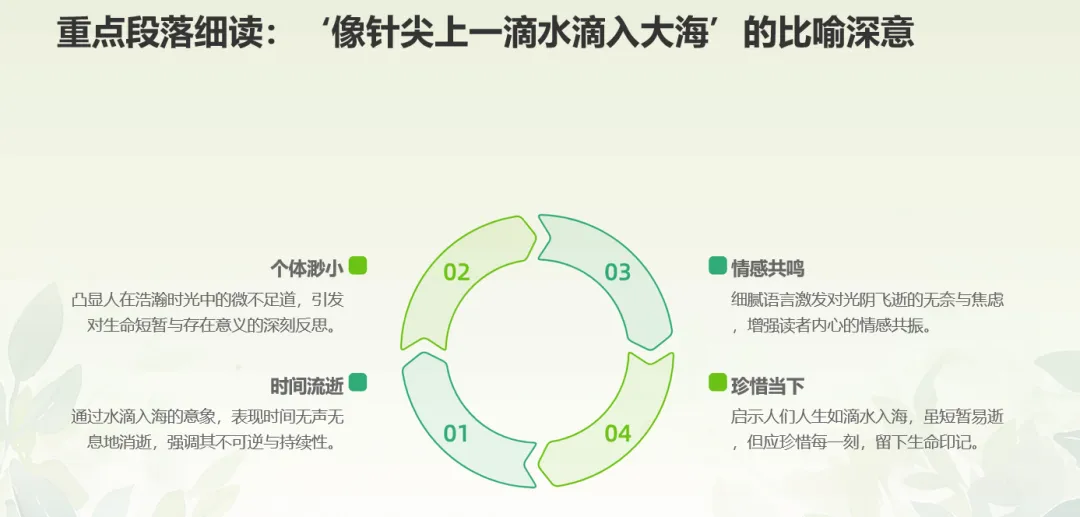 重点段落细读：‘像针尖上一滴水滴入大海’的比喻深意

个体渺小
凸显人在浩瀚时光中的微不足道，引发对生命短暂与存在意义的深刻反思。

时间流逝
通过水滴入海的意象，表现时间无声无息地消逝，强调其不可逆与持续性。

02

03

01

04

情感共鸣
细腻语言激发对光阴飞逝的无奈与焦虑，增强读者内心的情感共振。

珍惜当下
启示人们人生如滴水入海，虽短暂易逝，但应珍惜每一刻，留下生命印记。